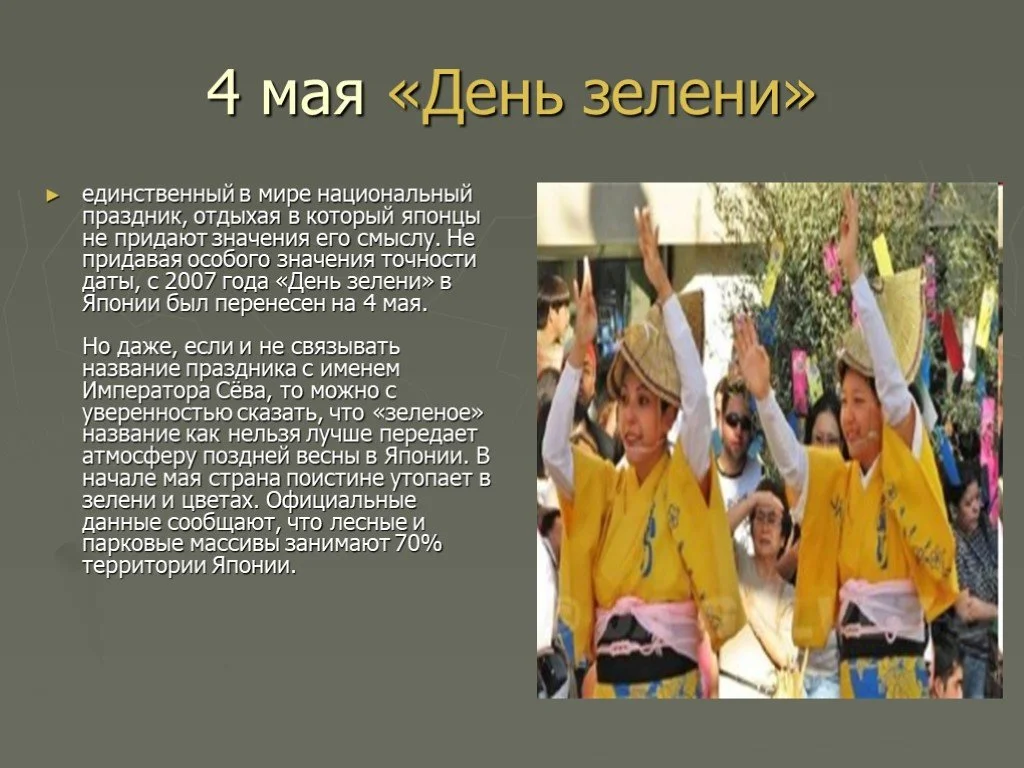 4 мая «День зелени»

единственный в мире национальный праздник, отдыхая в который японцы не придают значения его смыслу. Не придавая особого значения точности даты, с 2007 года «День зелени» в Японии был перенесен на 4 мая.

Но даже, если и не связывать название праздника с именем Императора Сёва, то можно с уверенностью сказать, что «зеленое» название как нельзя лучше передает атмосферу поздней весны в Японии. В начале мая страна поистине утопает в зелени и цветах. Официальные данные сообщают, что лесные и парковые массивы занимают 70% территории Японии.